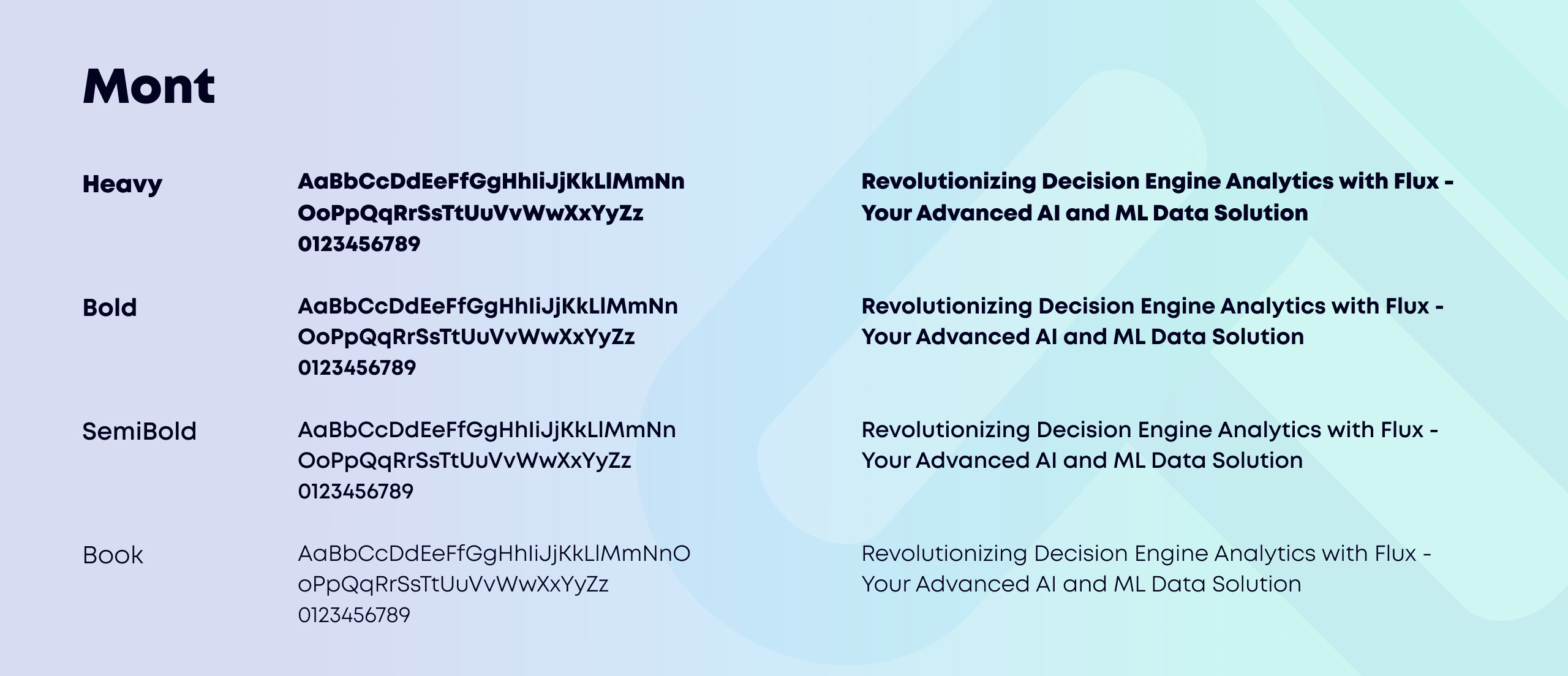 Mont

Heavy

AaBbCcDdEeFfGgHhIiJjKkLlMmNn
OoPpQqRrSsTtUuVvWwXxYyZz
0123456789

Revolutionizing Decision Engine Analytics with Flux - Your Advanced AI and ML Data Solution

Bold

AaBbCcDdEeFfGgHhIiJjKkLlMmNn
OoPpQqRrSsTtUuVvWwXxYyZz
0123456789

Revolutionizing Decision Engine Analytics with Flux - Your Advanced AI and ML Data Solution

SemiBold

AaBbCcDdEeFfGgHhIiJjKkLlMmNn
OoPpQqRrSsTtUuVvWwXxYyZz
0123456789

Revolutionizing Decision Engine Analytics with Flux - Your Advanced AI and ML Data Solution

Book

AaBbCcDdEeFfGgHhIiJjKkLlMmNnO
oPpQqRrSsTtUuVvWwXxYyZz
0123456789

Revolutionizing Decision Engine Analytics with Flux - Your Advanced AI and ML Data Solution